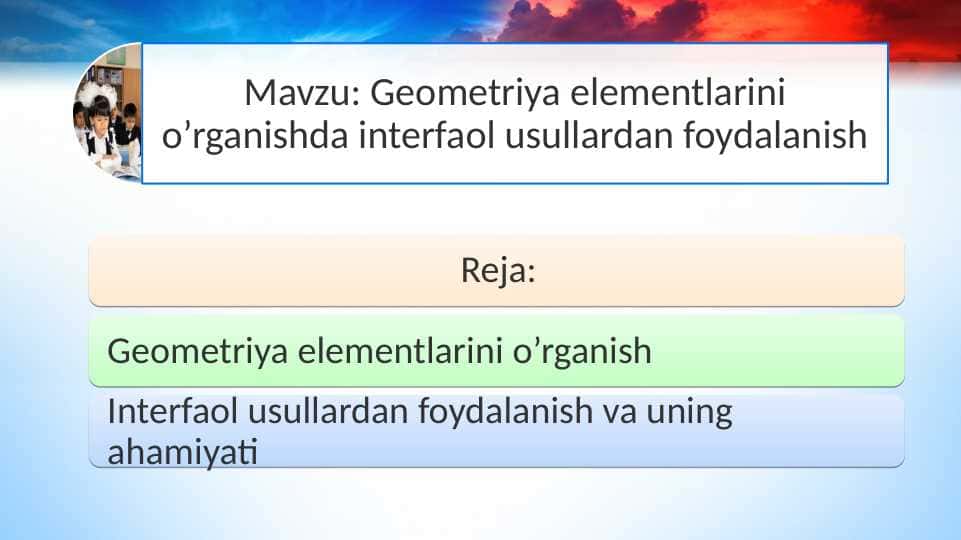 Mavzu: Geometriya elementlarini o’rganishda interfaol usullardan foydalanish

Reja:

Geometriya elementlarini o’rganish

Interfaol usullardan foydalanish va uning ahamiyati